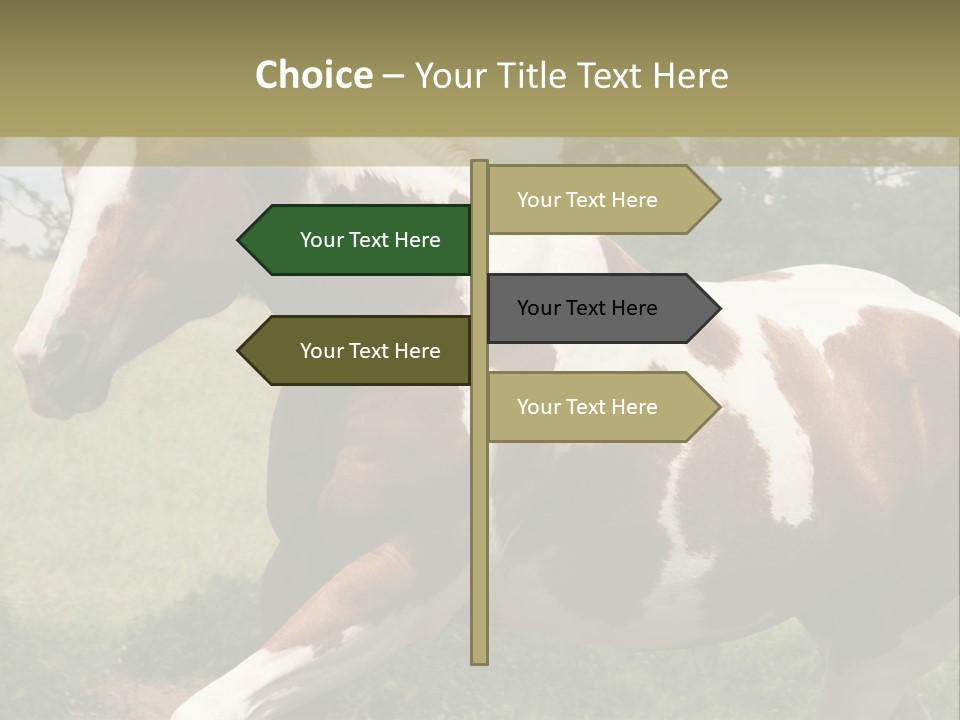 Choice – Your Title Text Here

Your Text Here

Your Text Here

Your Text Here

Your Text Here

Your Text Here